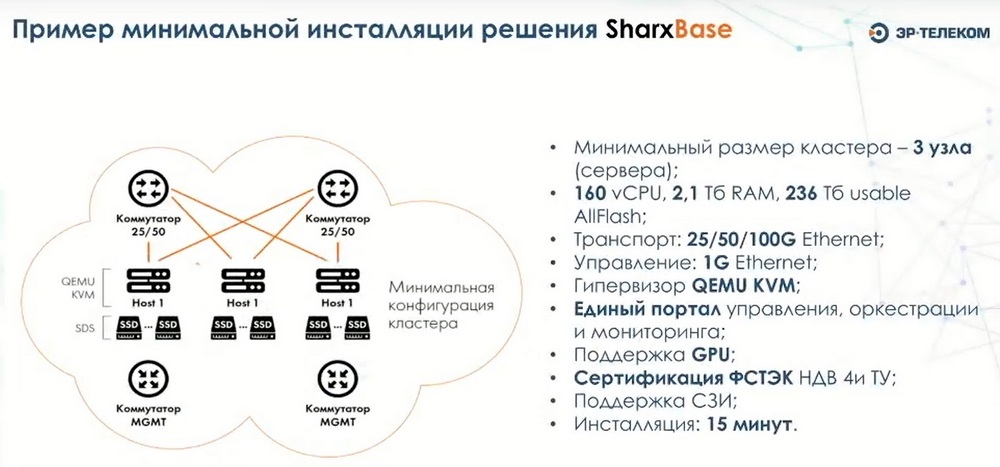 Пример минимальной инсталляции решения SharxBase

ЭР-ТЕЛЕКОМ

Коммутатор 25/50

Коммутатор 25/50

QEMU KVM

Host 1

Host 1

Host 1

SDS

SSD ... SSD

SSD ... SSD

SSD ... SSD

Минимальная конфигурация кластера

Коммутатор MGMT

Коммутатор MGMT

• Минимальный размер кластера – 3 узла (сервера);
• 160 vCPU, 2,1 Тб RAM, 236 Тб usable AllFlash;
• Транспорт: 25/50/100G Ethernet;
• Управление: 1G Ethernet;
• Гипервизор QEMU KVM;
• Единый портал управления, оркестрации и мониторинга;
• Поддержка GPU;
• Сертификация ФСТЭК НДВ 4и ТУ;
• Поддержка СЗИ;
• Инсталляция: 15 минут.